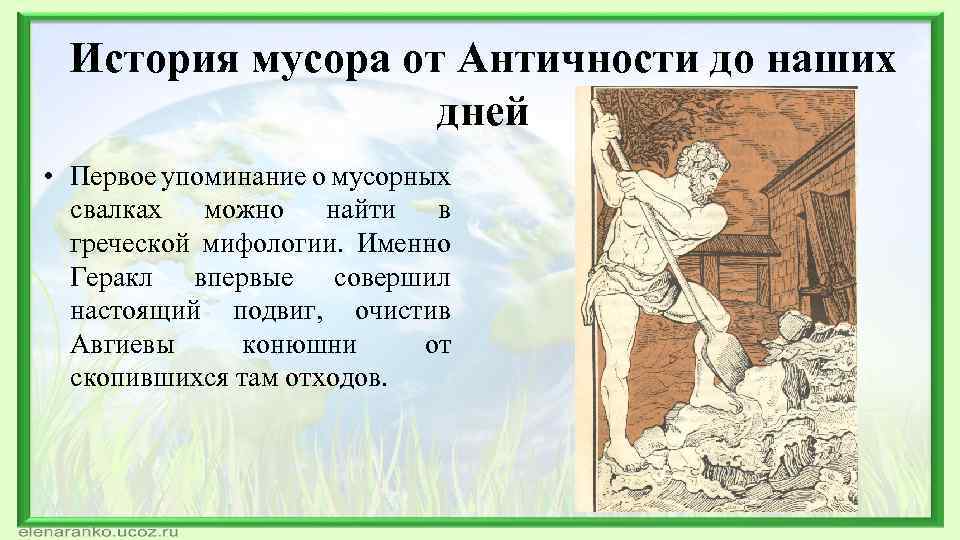 История мусора от Античности до наших дней

• Первое упоминание о мусорных свалках можно найти в греческой мифологии. Именно Геракл впервые совершил настоящий подвиг, очистив Авгиевы конюшни от скопившихся там отходов.

elenaranko.ucoz.ru